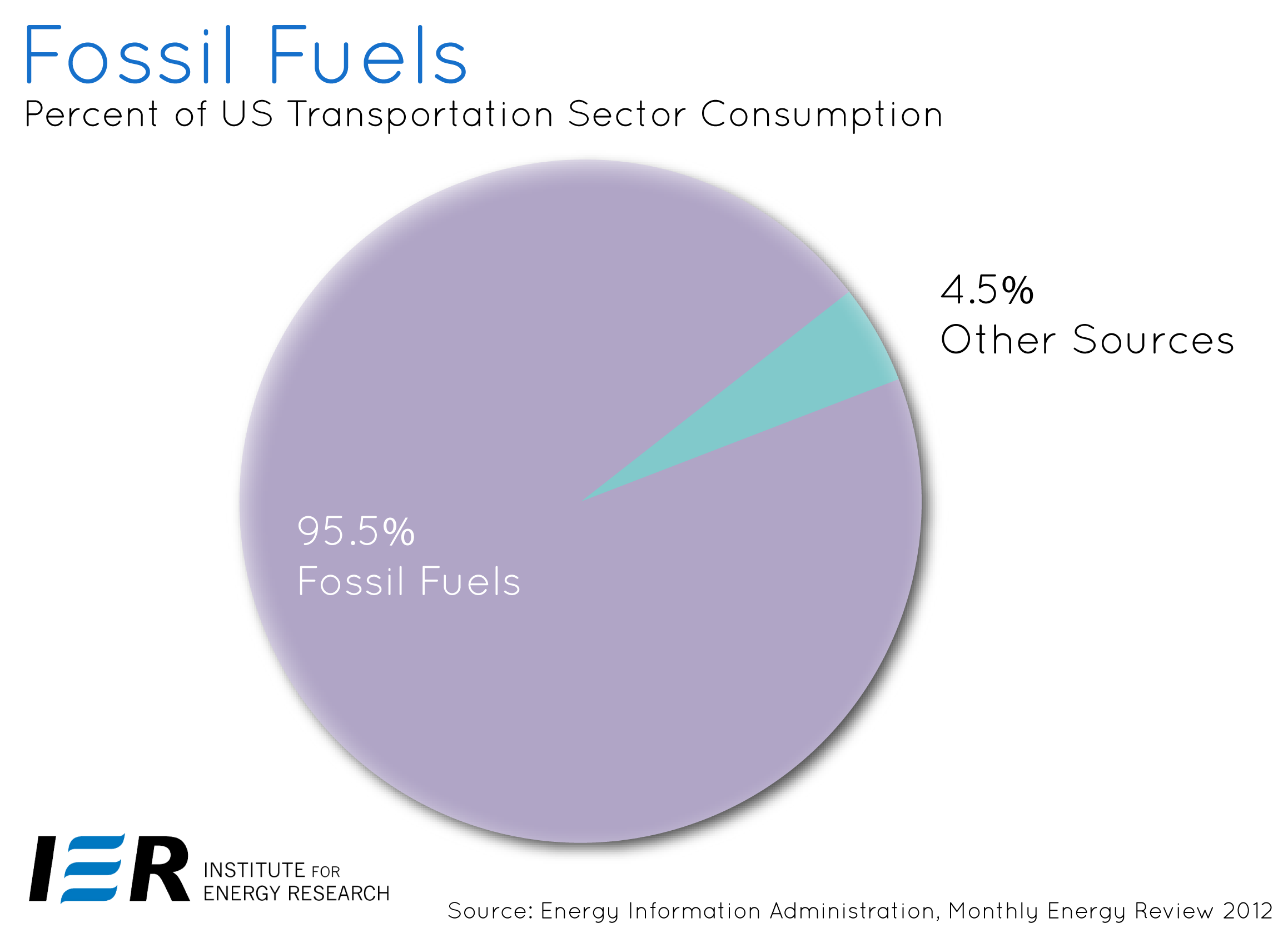 Fossil Fuels
Percent of US Transportation Sector Consumption

4.5%
Other Sources

95.5%
Fossil Fuels

IER INSTITUTE FOR ENERGY RESEARCH

Source: Energy Information Administration, Monthly Energy Review 2012